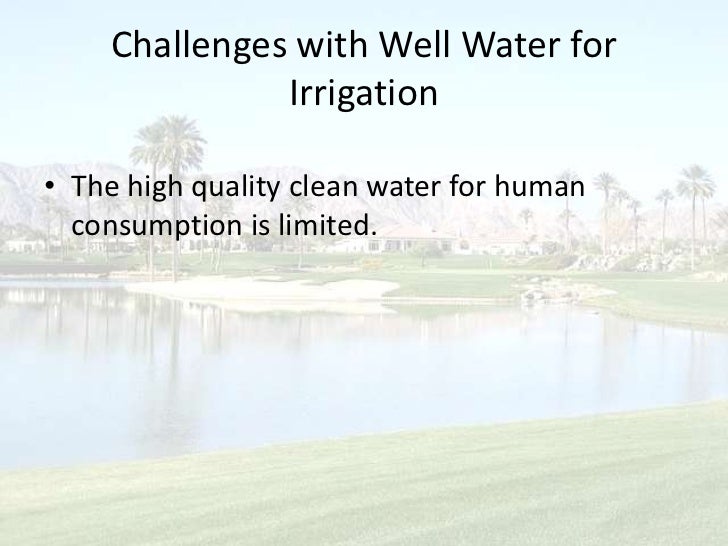 Challenges with Well Water for Irrigation

• The high quality clean water for human consumption is limited.